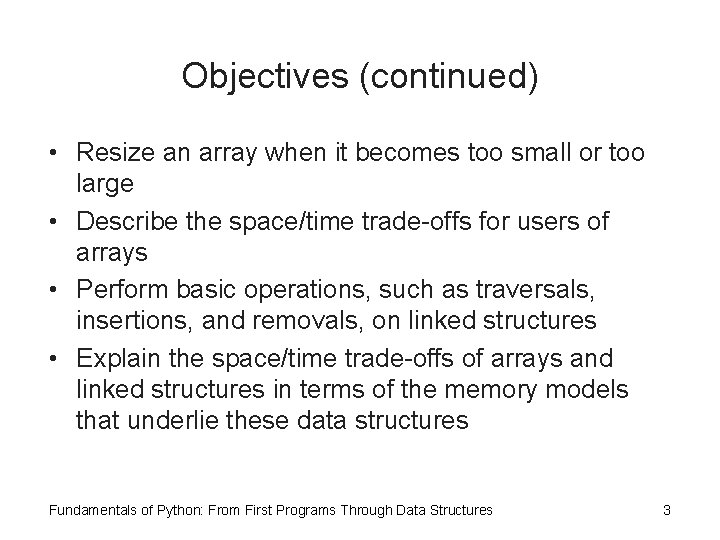 Objectives (continued)

• Resize an array when it becomes too small or too large
• Describe the space/time trade-offs for users of arrays
• Perform basic operations, such as traversals, insertions, and removals, on linked structures
• Explain the space/time trade-offs of arrays and linked structures in terms of the memory models that underlie these data structures

Fundamentals of Python: From First Programs Through Data Structures

3